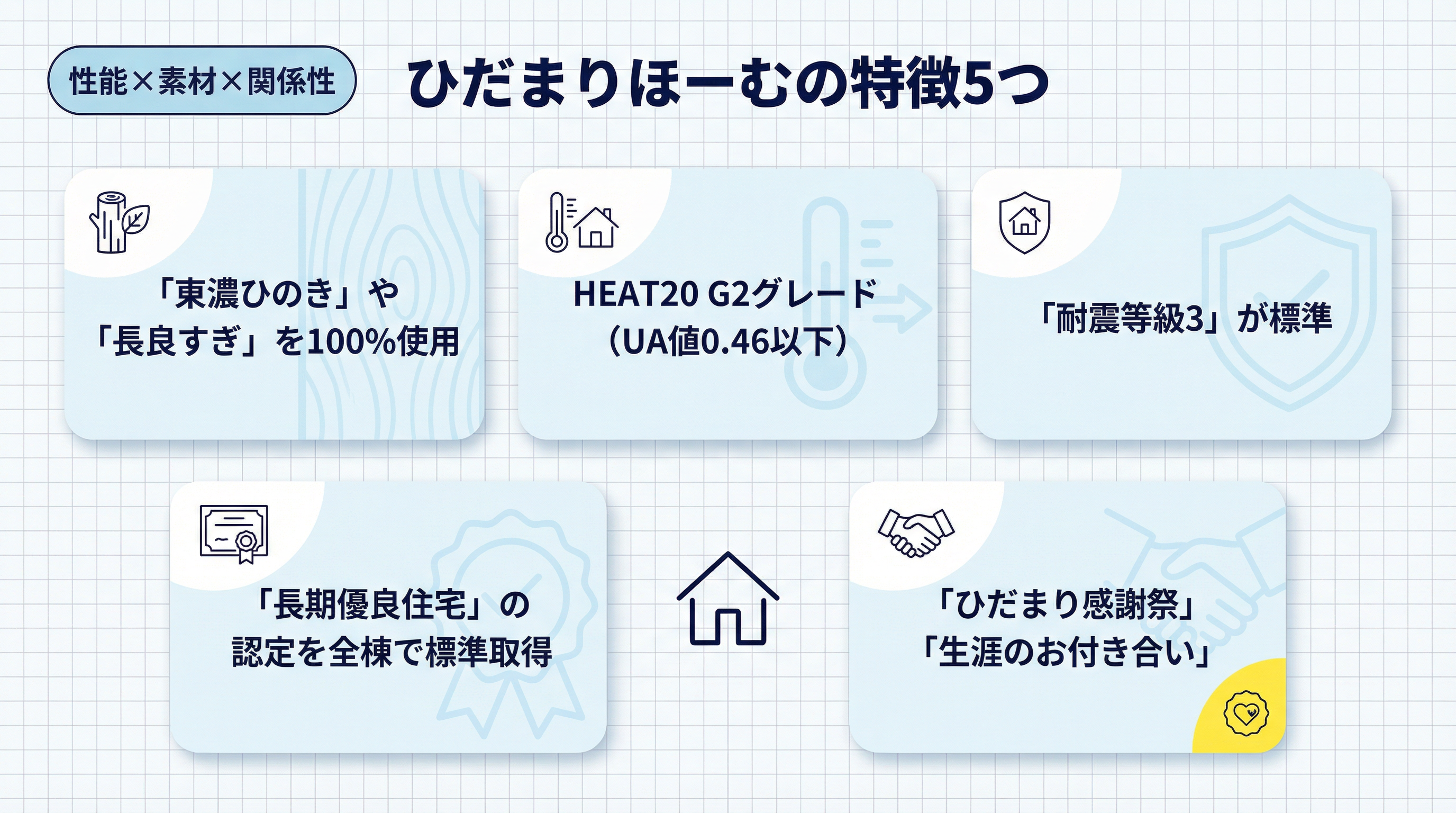 性能×素材×関係性

ひだまりほーむの特徴5つ

「東濃ひのき」や「長良すぎ」を100%使用

HEAT20 G2グレード（UA値0.46以下）

「耐震等級3」が標準

「長期優良住宅」の認定を全棟で標準取得

「ひだまり感謝祭」「生涯のお付き合い」